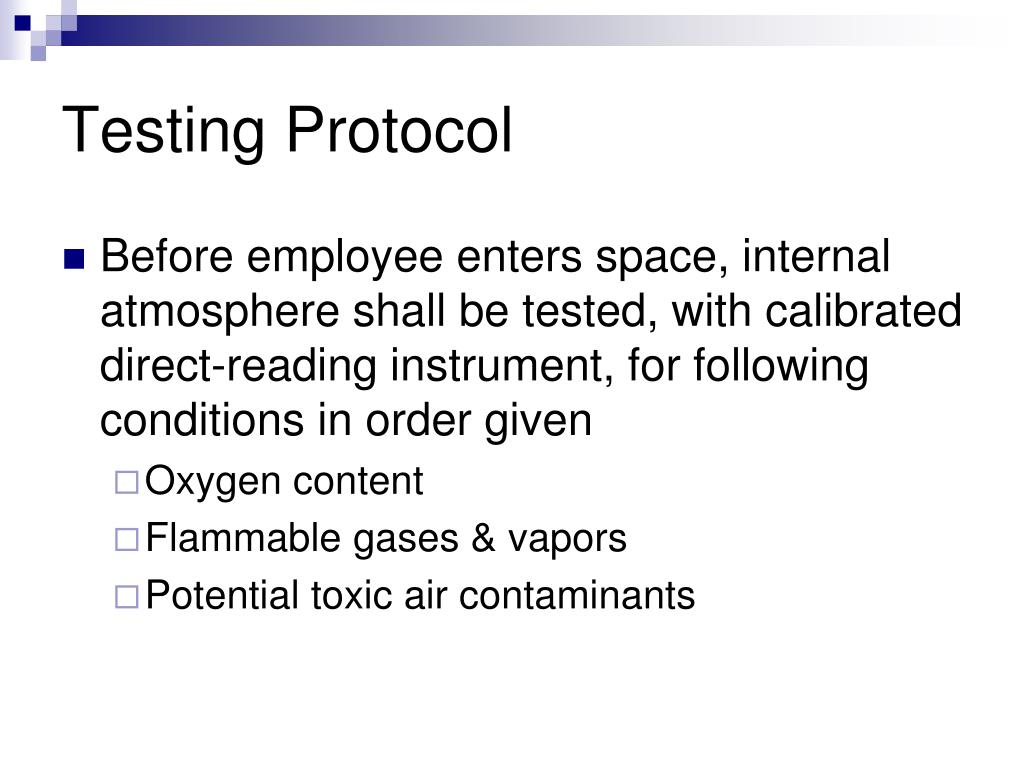 Testing Protocol

Before employee enters space, internal atmosphere shall be tested, with calibrated direct-reading instrument, for following conditions in order given

Oxygen content

Flammable gases & vapors

Potential toxic air contaminants